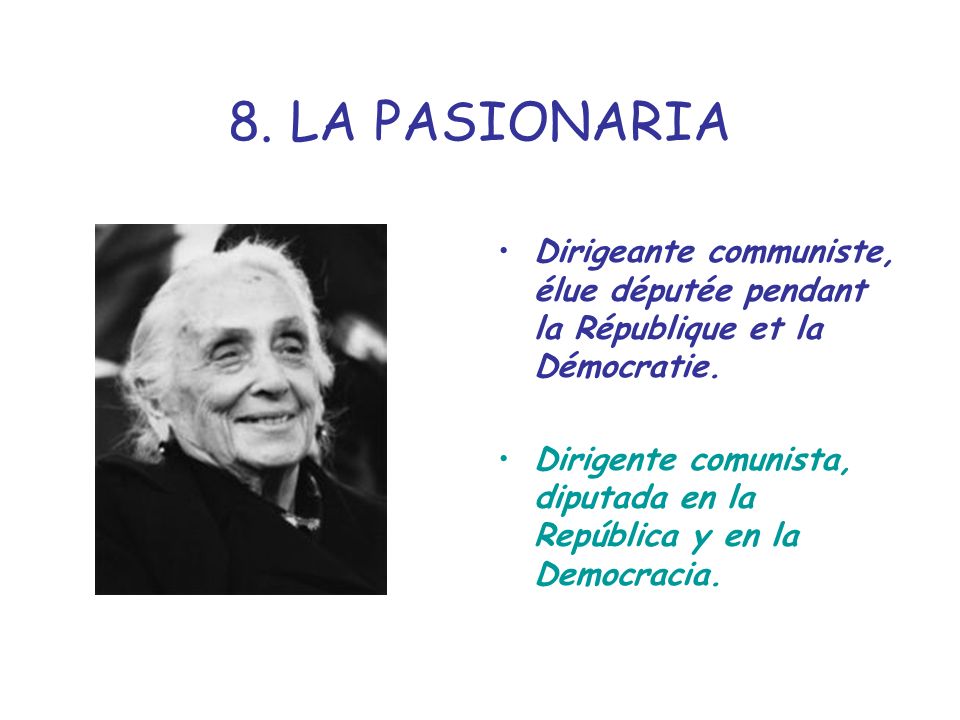 8. LA PASIONARIA

• Dirigeante communiste, élue députée pendant la République et la Démocratie.

• Dirigente comunista, diputada en la República y en la Democracia.